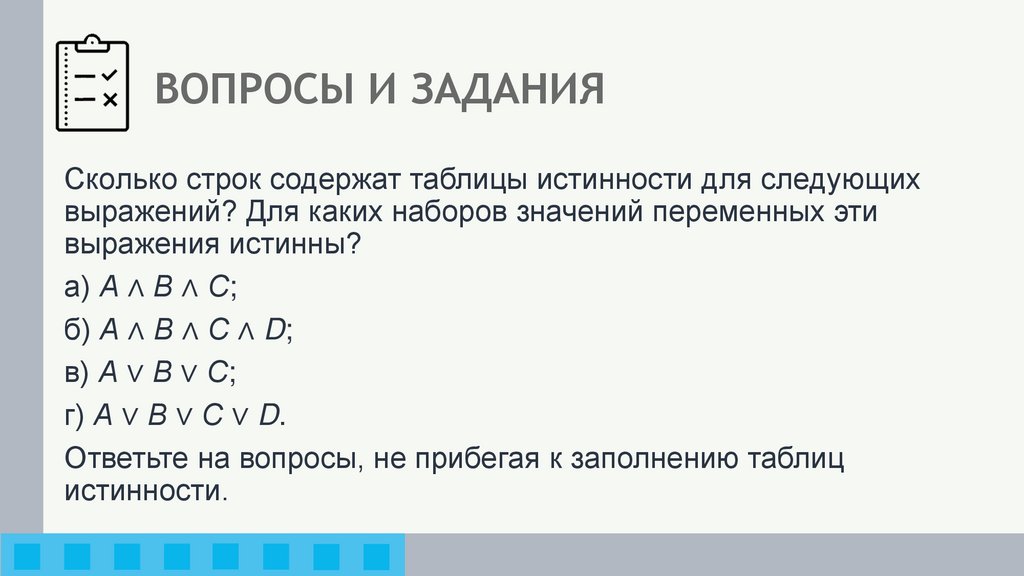 ВОПРОСЫ И ЗАДАНИЯ

Сколько строк содержат таблицы истинности для следующих выражений? Для каких наборов значений переменных эти выражения истинны?

а) $A \wedge B \wedge C$;

б) $A \wedge B \wedge C \wedge D$;

в) $A \vee B \vee C$;

г) $A \vee B \vee C \vee D$.

Ответьте на вопросы, не прибегая к заполнению таблиц истинности.